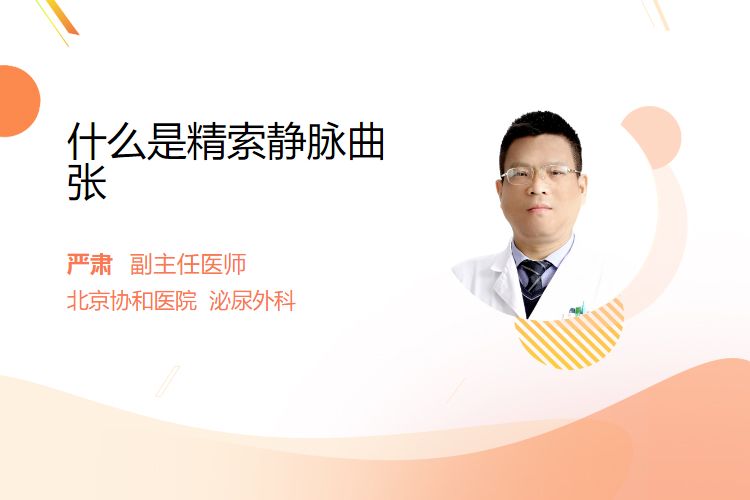 什么是精索静脉曲张

严肃 副主任医师
北京协和医院 泌尿外科